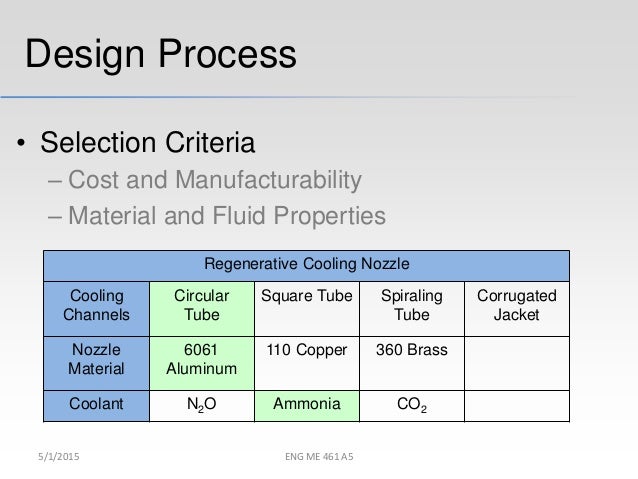 Design Process

• Selection Criteria
– Cost and Manufacturability
– Material and Fluid Properties

| Regenerative Cooling Nozzle | | | | |
|---|---|---|---|---|
| Cooling Channels | Circular Tube | Square Tube | Spiraling Tube | Corrugated Jacket |
| Nozzle Material | 6061 Aluminum | 110 Copper | 360 Brass | |
| Coolant | $N_2O$ | Ammonia | $CO_2$ | |

5/1/2015

ENG ME 461 A5